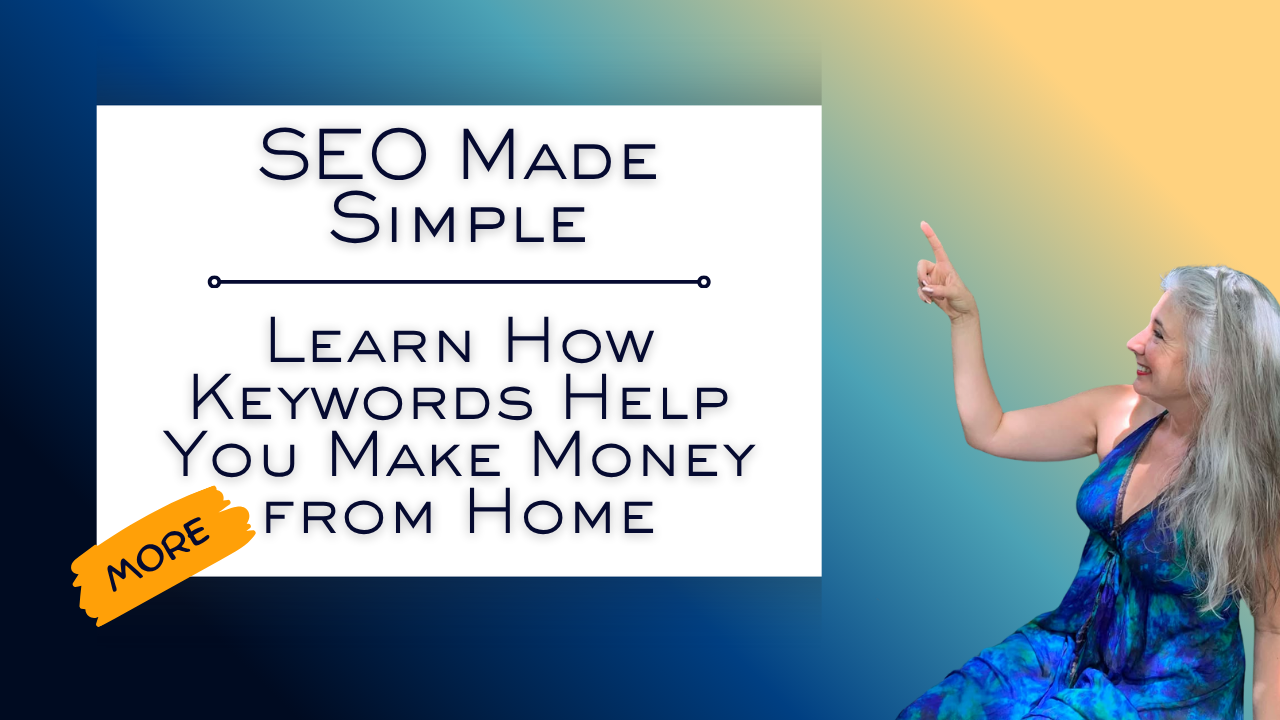 SEO Made Simple

Learn How Keywords Help You Make Money from Home

MORE